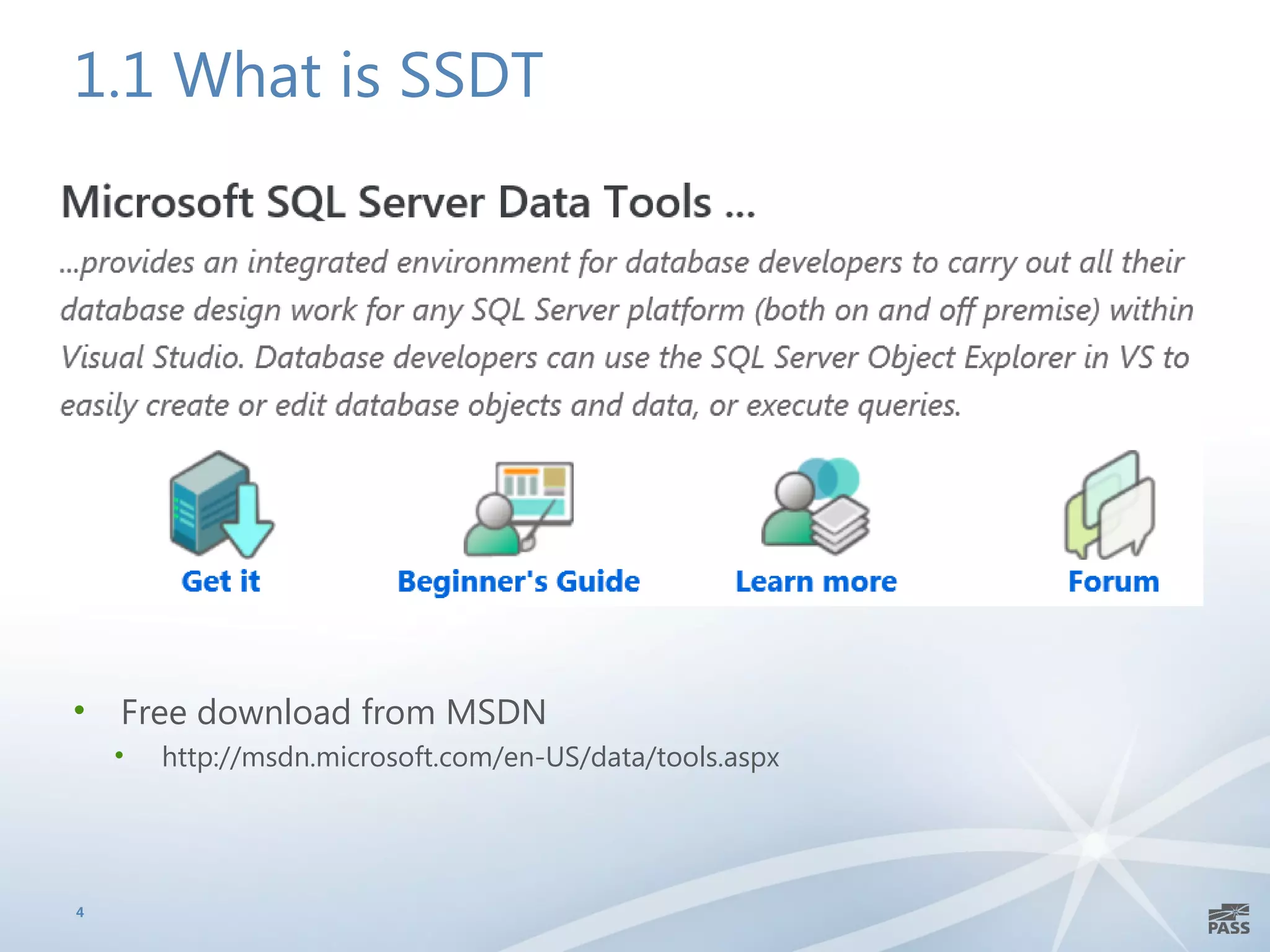 1.1 What is SSDT

Microsoft SQL Server Data Tools ...

...provides an integrated environment for database developers to carry out all their database design work for any SQL Server platform (both on and off premise) within Visual Studio. Database developers can use the SQL Server Object Explorer in VS to easily create or edit database objects and data, or execute queries.

Get it

Beginner's Guide

Learn more

Forum

• Free download from MSDN
  • http://msdn.microsoft.com/en-US/data/tools.aspx

4

PASS